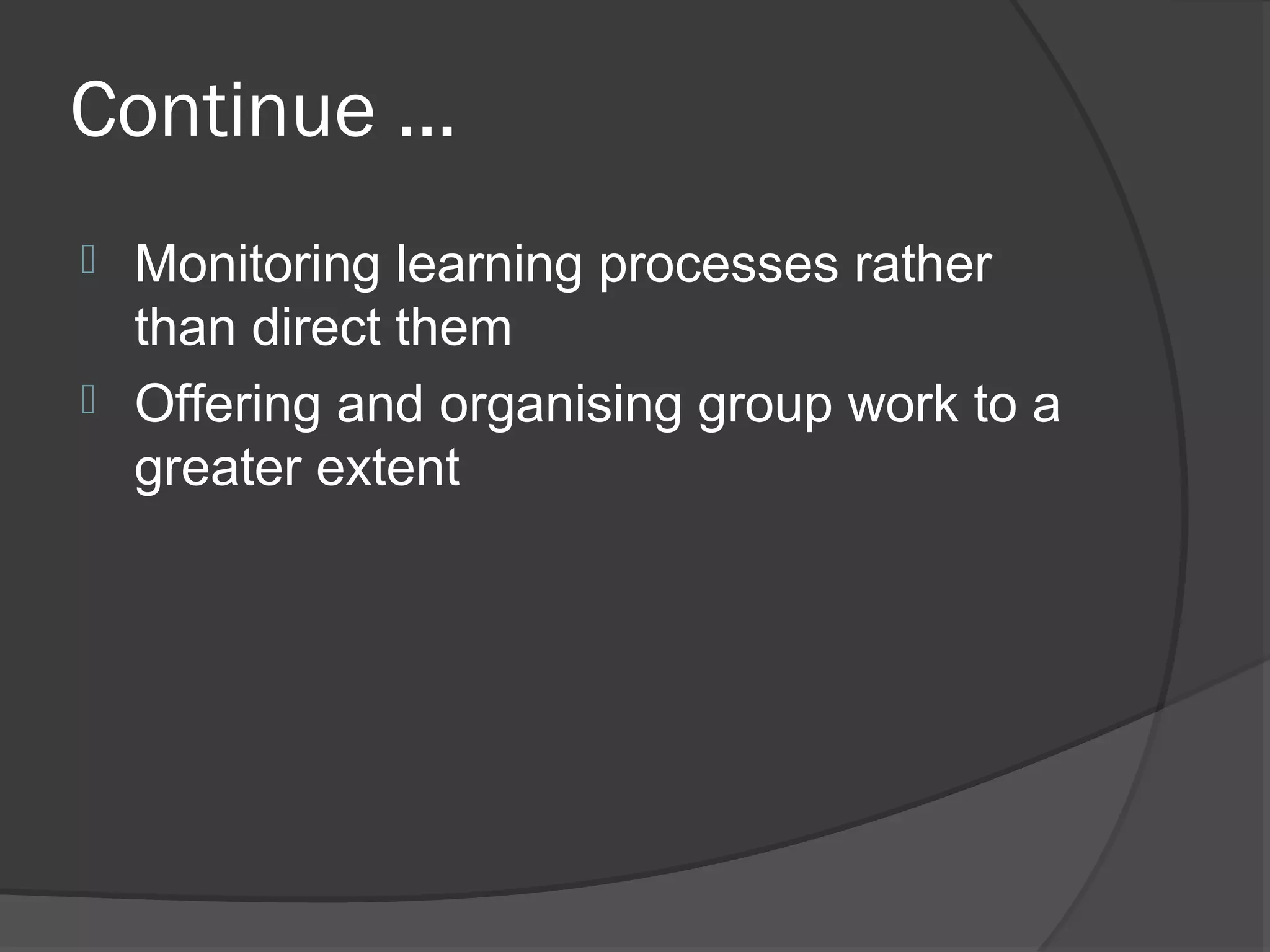 Continue ...

Monitoring learning processes rather than direct them

Offering and organising group work to a greater extent